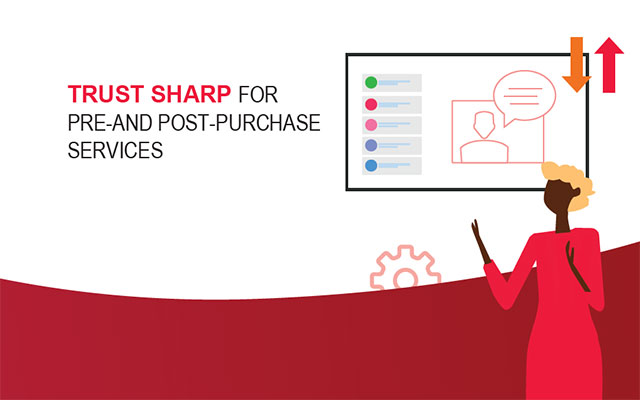 TRUST SHARP FOR PRE-AND POST-PURCHASE SERVICES